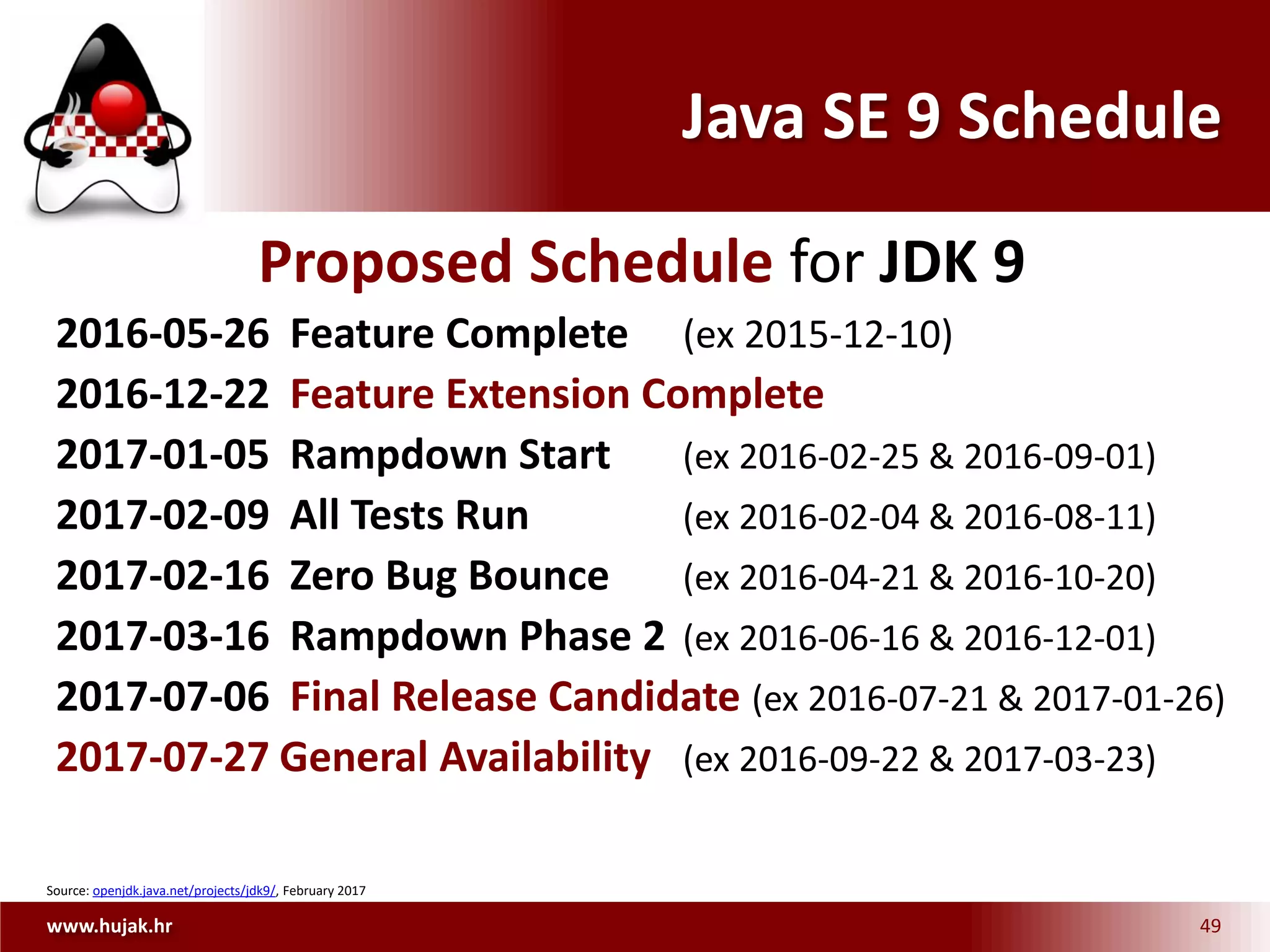 Java SE 9 Schedule

Proposed Schedule for JDK 9

2016-05-26 Feature Complete (ex 2015-12-10)
2016-12-22 Feature Extension Complete
2017-01-05 Rampdown Start (ex 2016-02-25 & 2016-09-01)
2017-02-09 All Tests Run (ex 2016-02-04 & 2016-08-11)
2017-02-16 Zero Bug Bounce (ex 2016-04-21 & 2016-10-20)
2017-03-16 Rampdown Phase 2 (ex 2016-06-16 & 2016-12-01)
2017-07-06 Final Release Candidate (ex 2016-07-21 & 2017-01-26)
2017-07-27 General Availability (ex 2016-09-22 & 2017-03-23)

Source: openjdk.java.net/projects/jdk9/, February 2017

www.hujak.hr

49